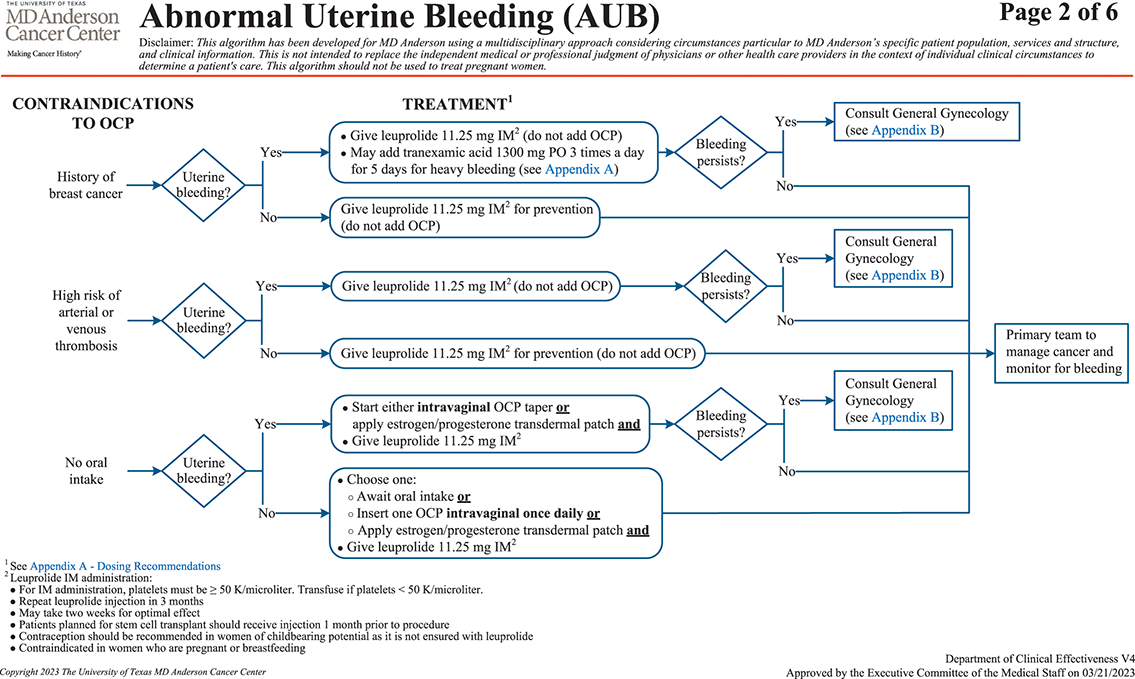 THE UNIVERSITY OF TEXAS
MD Anderson Cancer Center
Making Cancer History®

Abnormal Uterine Bleeding (AUB)

Page 2 of 6

Disclaimer: This algorithm has been developed for MD Anderson using a multidisciplinary approach considering circumstances particular to MD Anderson's specific patient population, services and structure, and clinical information. This is not intended to replace the independent medical or professional judgment of physicians or other health care providers in the context of individual clinical circumstances to determine a patient's care. This algorithm should not be used to treat pregnant women.

CONTRAINDICATIONS TO OCP

TREATMENT$^1$

History of breast cancer

Uterine bleeding?

Yes

● Give leuprolide 11.25 mg IM$^2$ (do not add OCP)
● May add tranexamic acid 1300 mg PO 3 times a day for 5 days for heavy bleeding (see Appendix A)

Bleeding persists?

Yes

Consult General Gynecology (see Appendix B)

No

No

Give leuprolide 11.25 mg IM$^2$ for prevention (do not add OCP)

High risk of arterial or venous thrombosis

Uterine bleeding?

Yes

Give leuprolide 11.25 mg IM$^2$ (do not add OCP)

Bleeding persists?

Yes

Consult General Gynecology (see Appendix B)

No

No

Give leuprolide 11.25 mg IM$^2$ for prevention (do not add OCP)

Primary team to manage cancer and monitor for bleeding

No oral intake

Uterine bleeding?

Yes

● Start either intravaginal OCP taper or apply estrogen/progesterone transdermal patch and
● Give leuprolide 11.25 mg IM$^2$

Bleeding persists?

Yes

Consult General Gynecology (see Appendix B)

No

No

● Choose one:
○ Await oral intake or
○ Insert one OCP intravaginal once daily or
○ Apply estrogen/progesterone transdermal patch and
● Give leuprolide 11.25 mg IM$^2$

$^1$ See Appendix A - Dosing Recommendations
$^2$ Leuprolide IM administration:
● For IM administration, platelets must be ≥ 50 K/microliter. Transfuse if platelets < 50 K/microliter.
● Repeat leuprolide injection in 3 months
● May take two weeks for optimal effect
● Patients planned for stem cell transplant should receive injection 1 month prior to procedure
● Contraception should be recommended in women of childbearing potential as it is not ensured with leuprolide
● Contraindicated in women who are pregnant or breastfeeding

Copyright 2023 The University of Texas MD Anderson Cancer Center

Department of Clinical Effectiveness V4
Approved by the Executive Committee of the Medical Staff on 03/21/2023